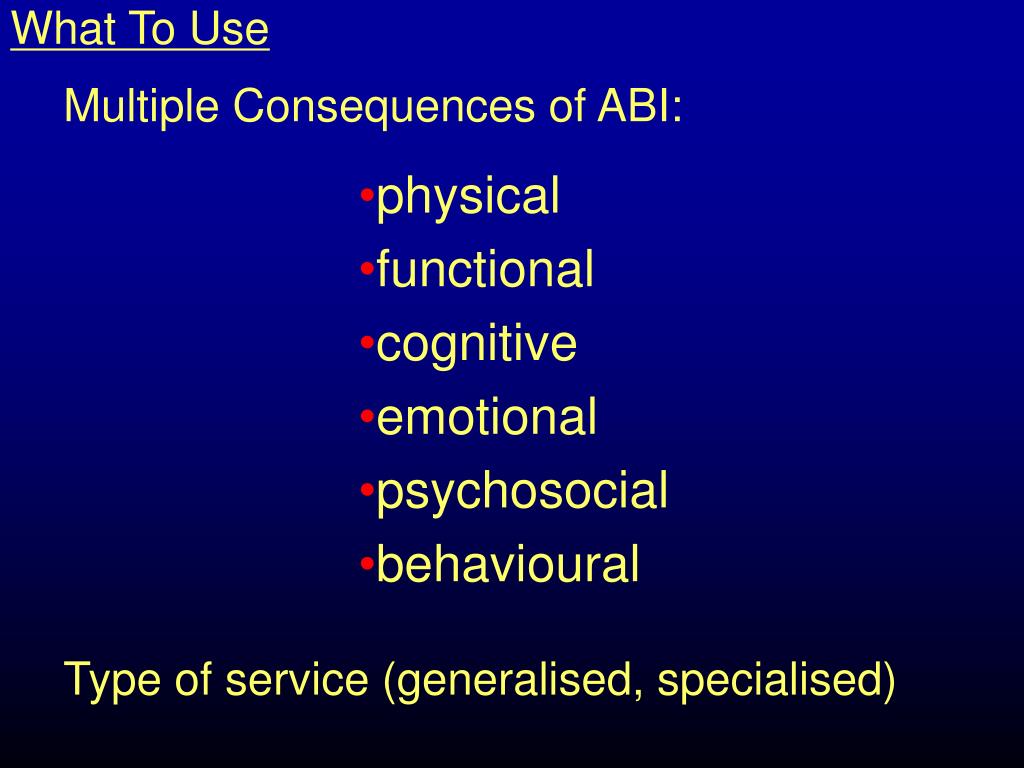 What To Use

Multiple Consequences of ABI:

•physical
•functional
•cognitive
•emotional
•psychosocial
•behavioural

Type of service (generalised, specialised)